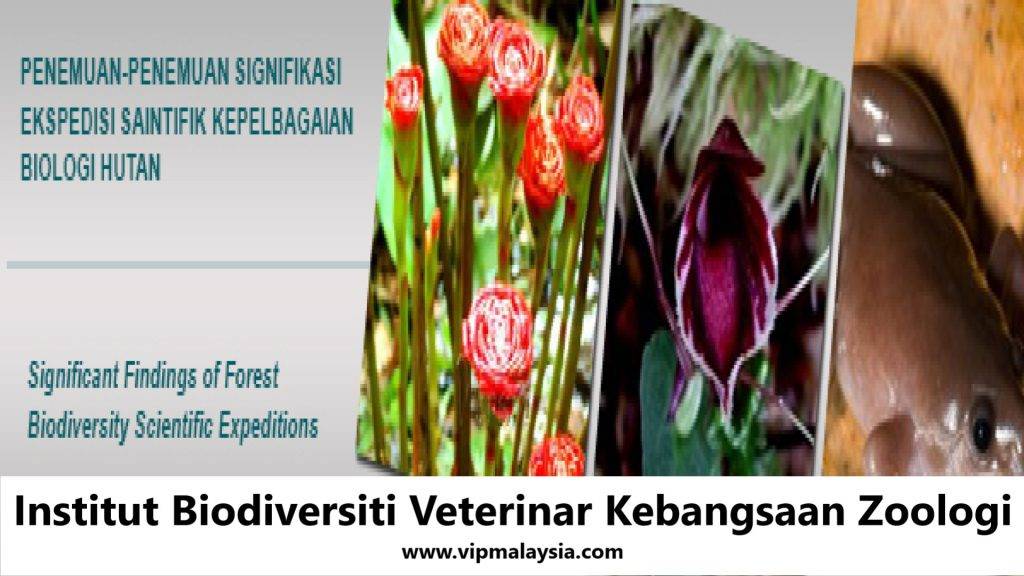 PENEMUAN-PENEMUAN SIGNIFIKASI EKSPEDISI SAINTIFIK KEPELBAGAIAN BIOLOGI HUTAN

Significant Findings of Forest Biodiversity Scientific Expeditions

Institut Biodiversiti Veterinar Kebangsaan Zoologi

www.vipmalaysia.com